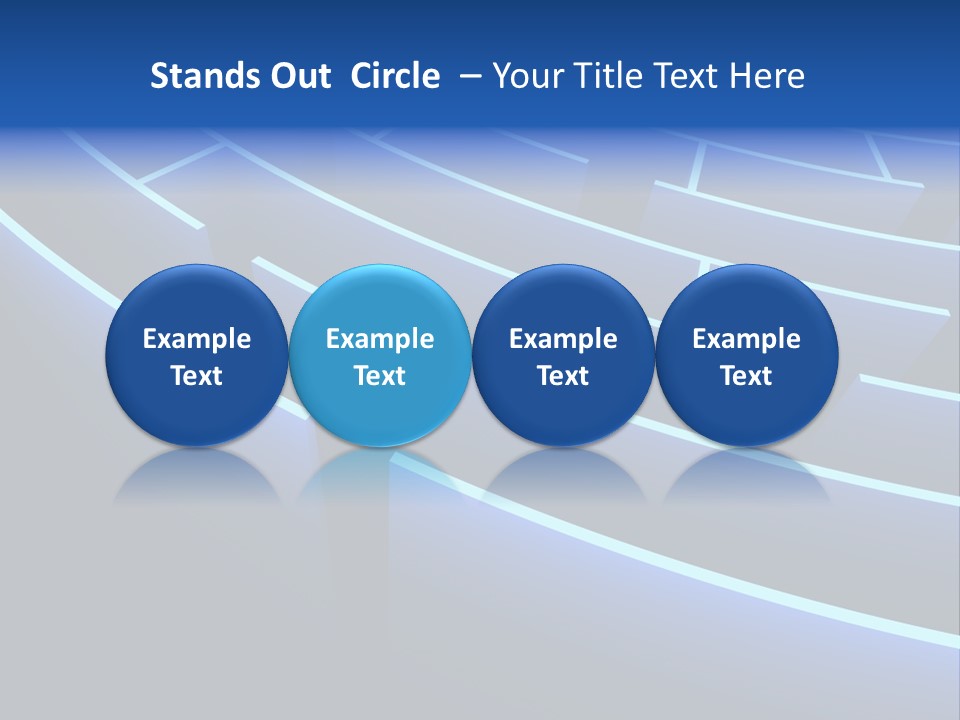 Stands Out Circle – Your Title Text Here

Example Text

Example Text

Example Text

Example Text